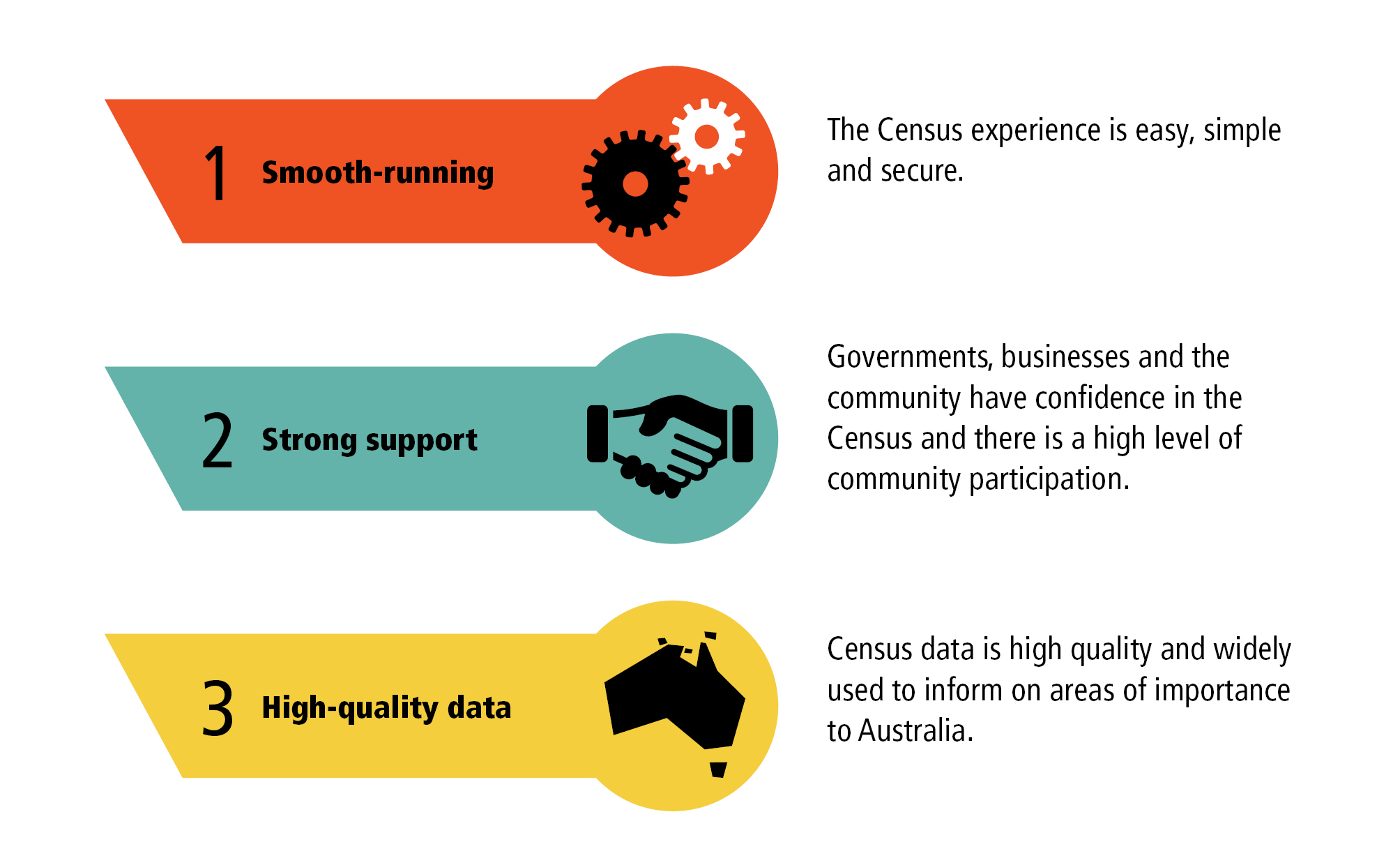 1 Smooth-running

The Census experience is easy, simple and secure.

2 Strong support

Governments, businesses and the community have confidence in the Census and there is a high level of community participation.

3 High-quality data

Census data is high quality and widely used to inform on areas of importance to Australia.